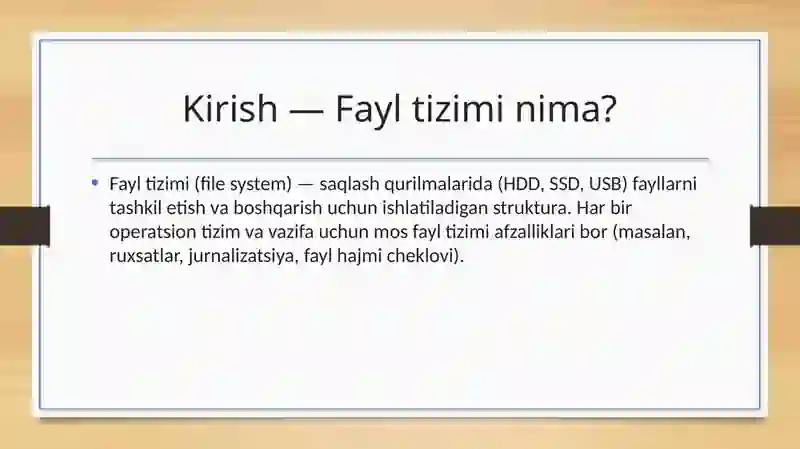 Kirish — Fayl tizimi nima?

• Fayl tizimi (file system) — saqlash qurilmalarida (HDD, SSD, USB) fayllarni tashkil etish va boshqarish uchun ishlatiladigan struktura. Har bir operatsion tizim va vazifa uchun mos fayl tizimi afzalliklari bor (masalan, ruxsatlar, jurnalizatsiya, fayl hajmi cheklovi).